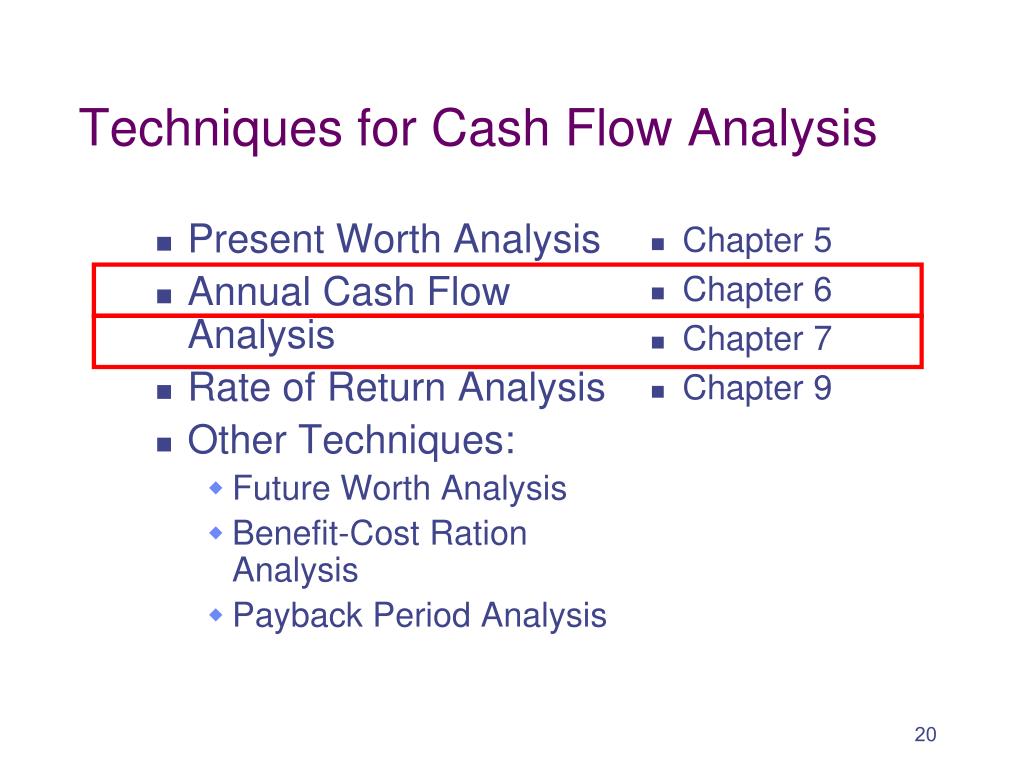 Techniques for Cash Flow Analysis

- Present Worth Analysis
- Annual Cash Flow Analysis
- Rate of Return Analysis
- Other Techniques:
  - Future Worth Analysis
  - Benefit-Cost Ration Analysis
  - Payback Period Analysis

- Chapter 5
- Chapter 6
- Chapter 7
- Chapter 9

20